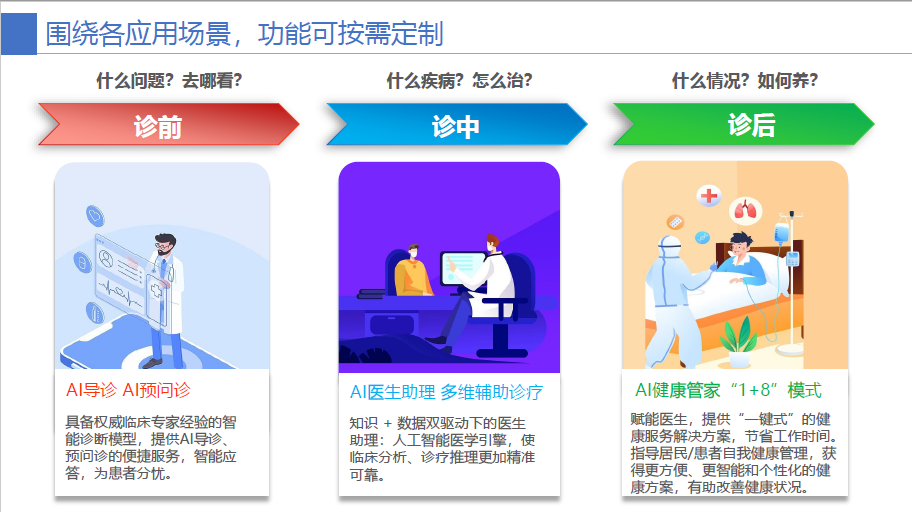 围绕各应用场景，功能可按需定制

什么问题？去哪看？

诊前

AI导诊 AI预问诊

具备权威临床专家经验的智能诊断模型，提供AI导诊、预问诊的便捷服务，智能应答，为患者分忧。

什么疾病？怎么治？

诊中

AI医生助理 多维辅助诊疗

知识 + 数据双驱动下的医生助理：人工智能医学引擎，使临床分析、诊疗推理更加精准可靠。

什么情况？如何养？

诊后

AI健康管家“1+8”模式

赋能医生，提供“一键式”的健康服务解决方案，节省工作时间。指导居民/患者自我健康管理，获得更方便、更智能和个性化的健康方案，有助改善健康状况。